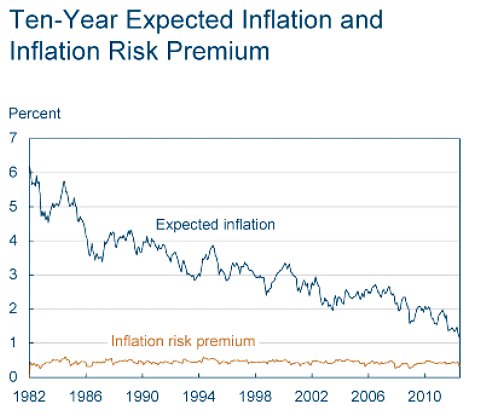 Ten-Year Expected Inflation and Inflation Risk Premium

Percent

7
6
5
4
3
2
1
0

Expected inflation

Inflation risk premium

1982 1986 1990 1994 1998 2002 2006 2010